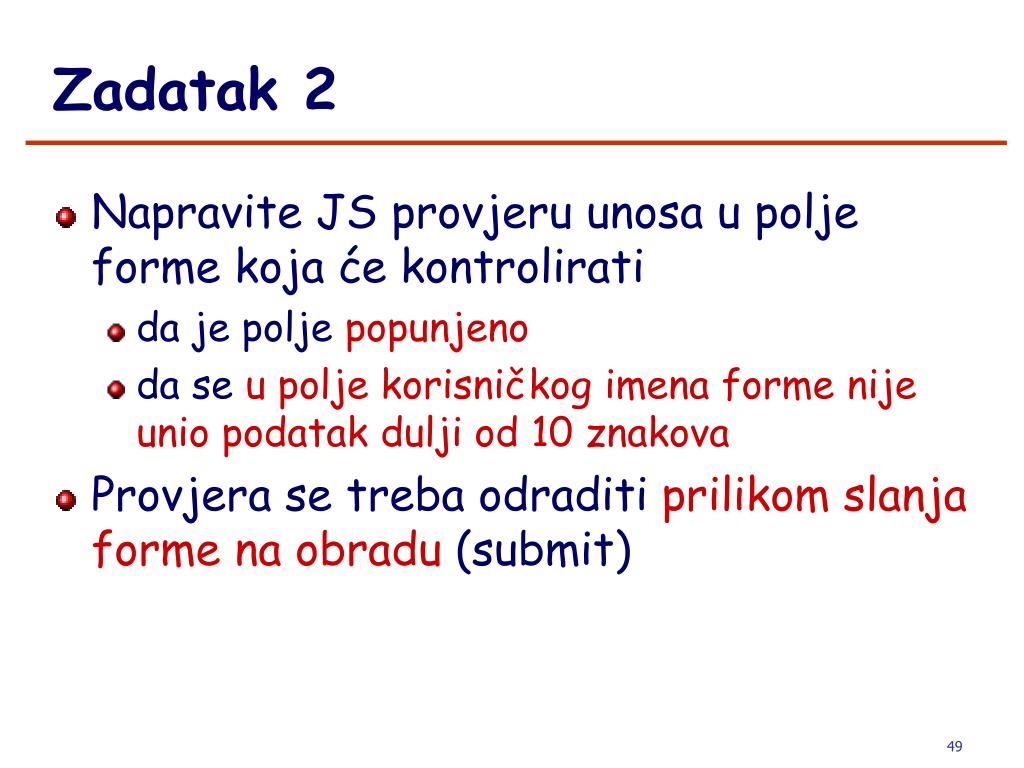 Zadatak 2

Napravite JS provjeru unosa u polje forme koja će kontrolirati

da je polje popunjeno

da se u polje korisničkog imena forme nije unio podatak dulji od 10 znakova

Provjera se treba odraditi prilikom slanja forme na obradu (submit)

49